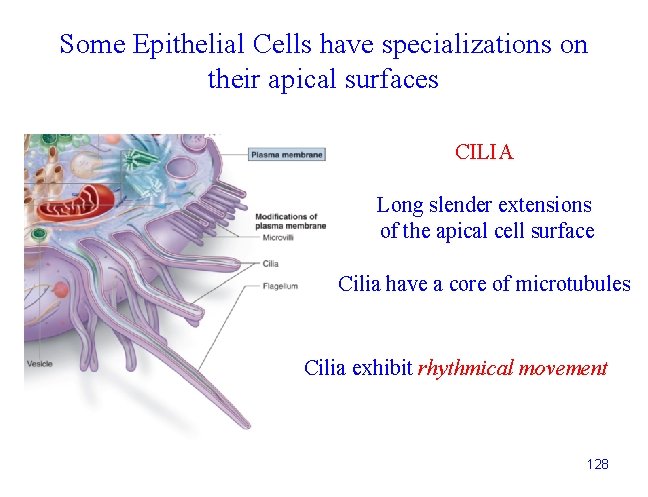 Some Epithelial Cells have specializations on their apical surfaces

Plasma membrane

Modifications of plasma membrane

Microvilli

Cilia

Flagellum

Vesicle

CILIA

Long slender extensions of the apical cell surface

Cilia have a core of microtubules

Cilia exhibit rhythmical movement

128